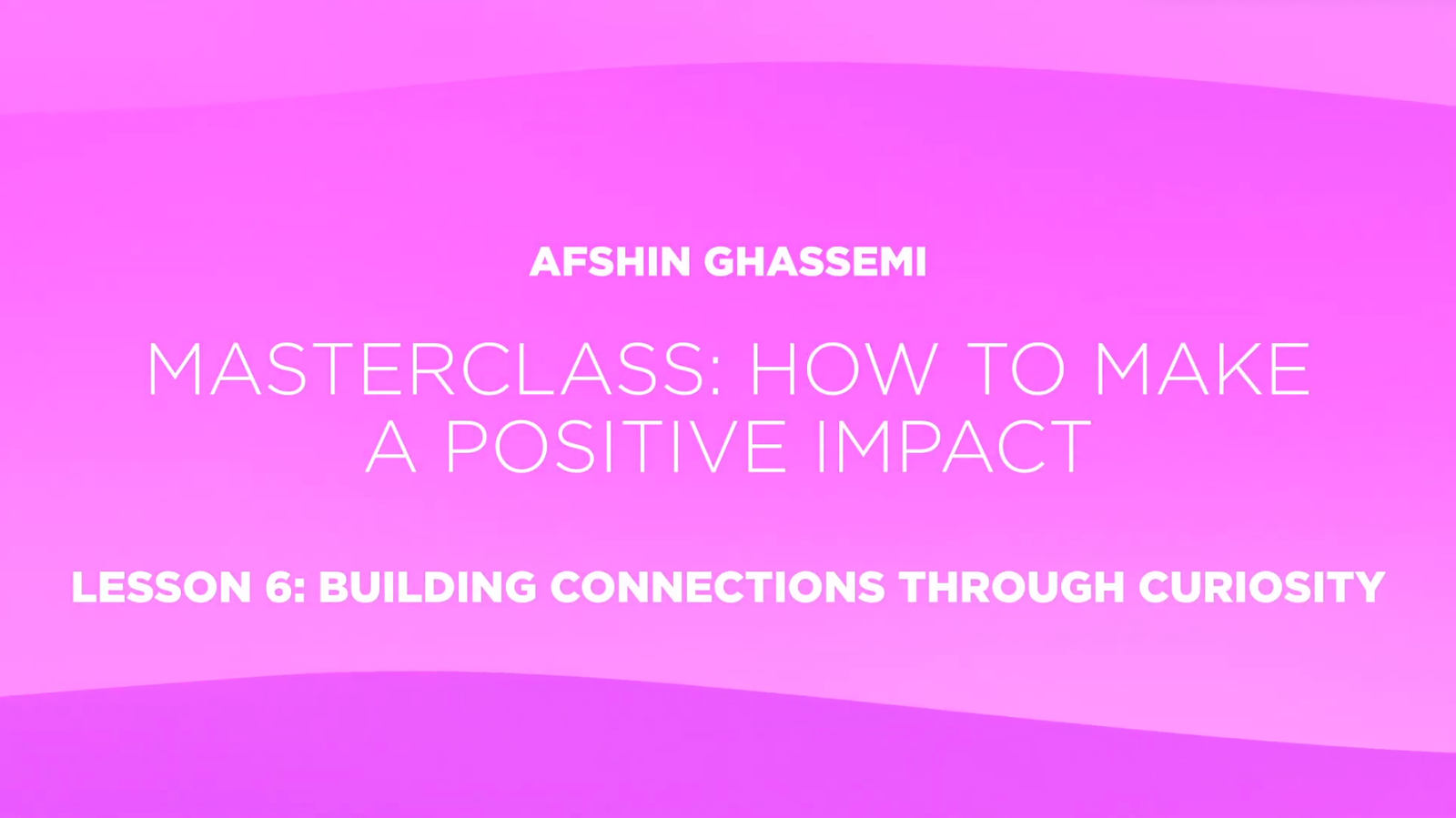 AFSHIN GHASSEMI

MASTERCLASS: HOW TO MAKE A POSITIVE IMPACT

LESSON 6: BUILDING CONNECTIONS THROUGH CURIOSITY